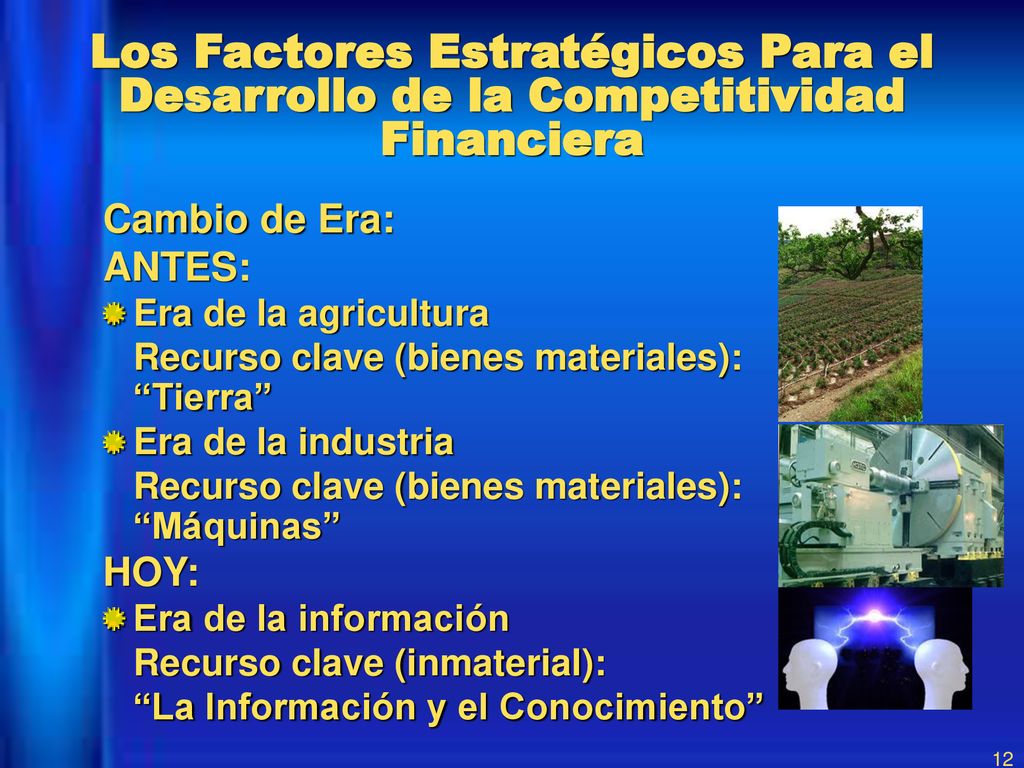 Los Factores Estratégicos Para el Desarrollo de la Competitividad Financiera

Cambio de Era:

ANTES:

Era de la agricultura
Recurso clave (bienes materiales): “Tierra”

Era de la industria
Recurso clave (bienes materiales): “Máquinas”

HOY:

Era de la información
Recurso clave (inmaterial):
“La Información y el Conocimiento”

12